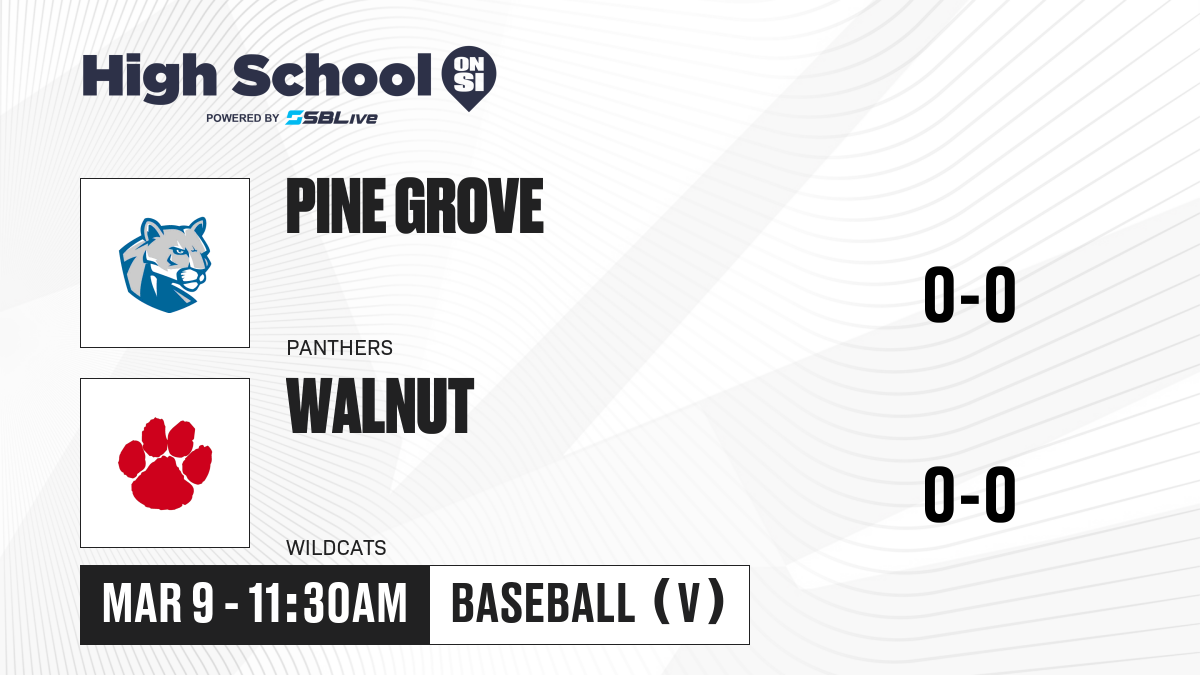 High School ON SI
POWERED BY SBLive

PINE GROVE
PANTHERS
0-0

WALNUT
WILDCATS
0-0

MAR 9 - 11:30AM
BASEBALL (V)